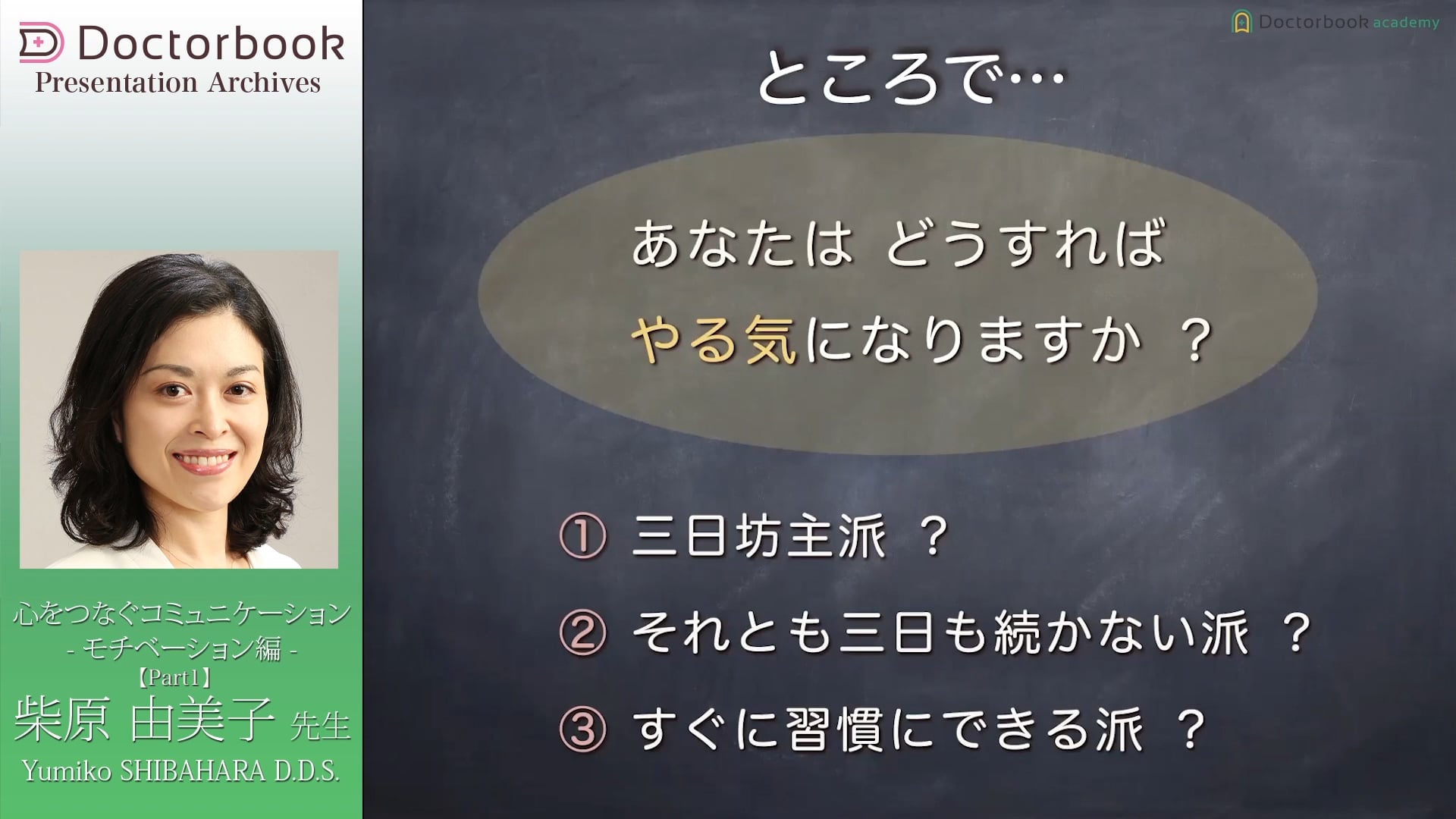 Doctorbook
Presentation Archives

心をつなぐコミュニケーション
- モチベーション編 -
【Part1】
柴原 由美子 先生
Yumiko SHIBAHARA D.D.S.

Doctorbook academy

ところで…

あなたは どうすれば
やる気になりますか ？

① 三日坊主派 ？
② それとも三日も続かない派 ？
③ すぐに習慣にできる派 ？